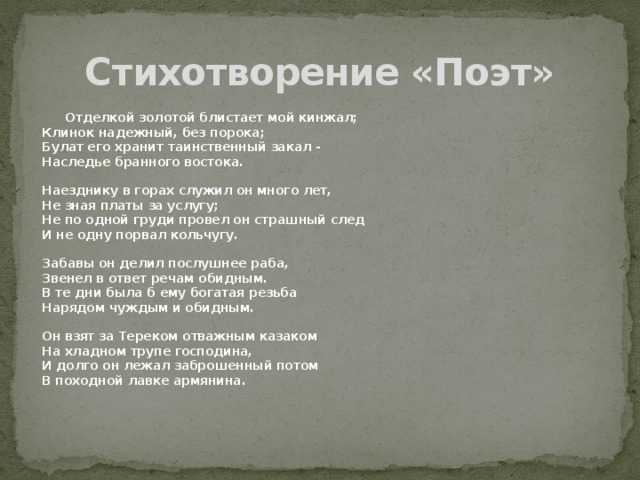 Стихотворение «Поэт»

Отделкой золотой блистает мой кинжал;
Клинок надежный, без порока;
Булат его хранит таинственный закал -
Наследье бранного востока.

Наезднику в горах служил он много лет,
Не зная платы за услугу;
Не по одной груди провел он страшный след
И не одну порвал кольчугу.

Забавы он делил послушнее раба,
Звенел в ответ речам обидным.
В те дни была б ему богатая резьба
Нарядом чуждым и обидным.

Он взят за Тереком отважным казаком
На хладном трупе господина,
И долго он лежал заброшенный потом
В походной лавке армянина.